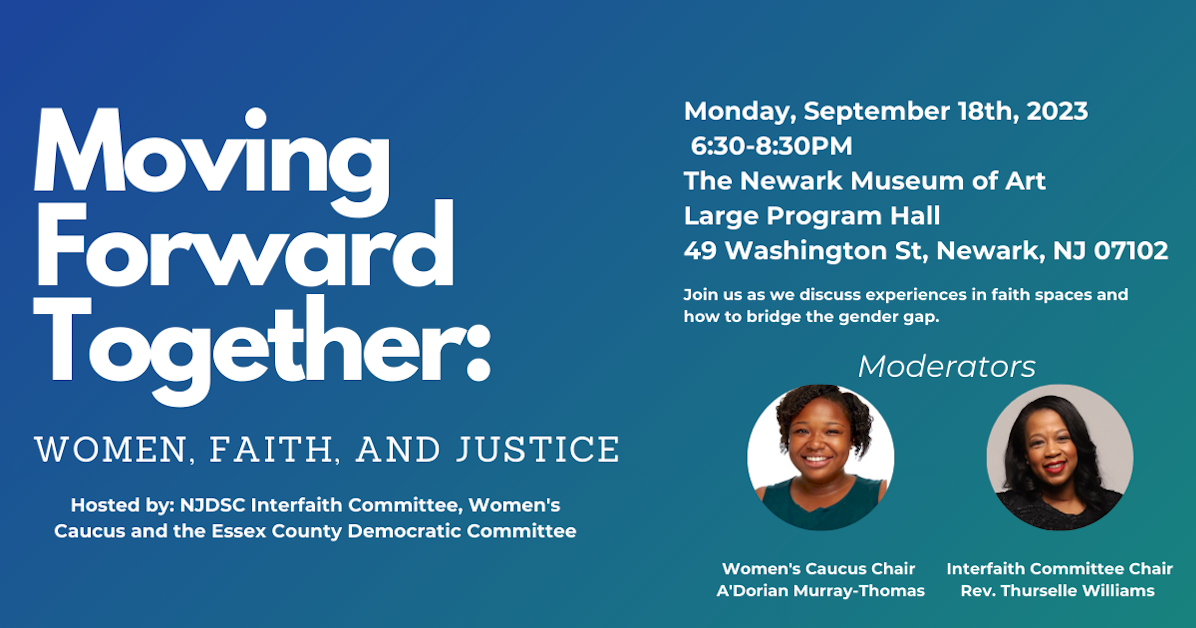 Moving Forward Together:

WOMEN, FAITH, AND JUSTICE

Hosted by: NJDSC Interfaith Committee, Women's Caucus and the Essex County Democratic Committee

Monday, September 18th, 2023
6:30-8:30PM
The Newark Museum of Art
Large Program Hall
49 Washington St, Newark, NJ 07102

Join us as we discuss experiences in faith spaces and how to bridge the gender gap.

Moderators

Women's Caucus Chair
A'Dorian Murray-Thomas

Interfaith Committee Chair
Rev. Thurselle Williams